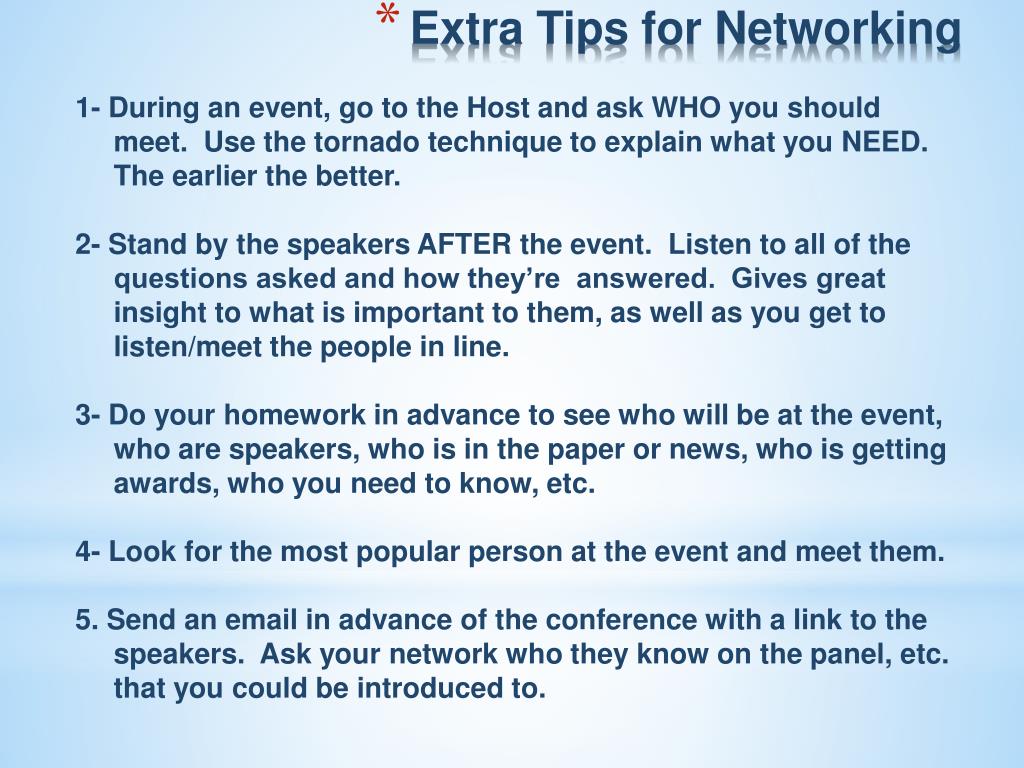 * Extra Tips for Networking

1- During an event, go to the Host and ask WHO you should meet. Use the tornado technique to explain what you NEED. The earlier the better.

2- Stand by the speakers AFTER the event. Listen to all of the questions asked and how they’re answered. Gives great insight to what is important to them, as well as you get to listen/meet the people in line.

3- Do your homework in advance to see who will be at the event, who are speakers, who is in the paper or news, who is getting awards, who you need to know, etc.

4- Look for the most popular person at the event and meet them.

5. Send an email in advance of the conference with a link to the speakers. Ask your network who they know on the panel, etc. that you could be introduced to.